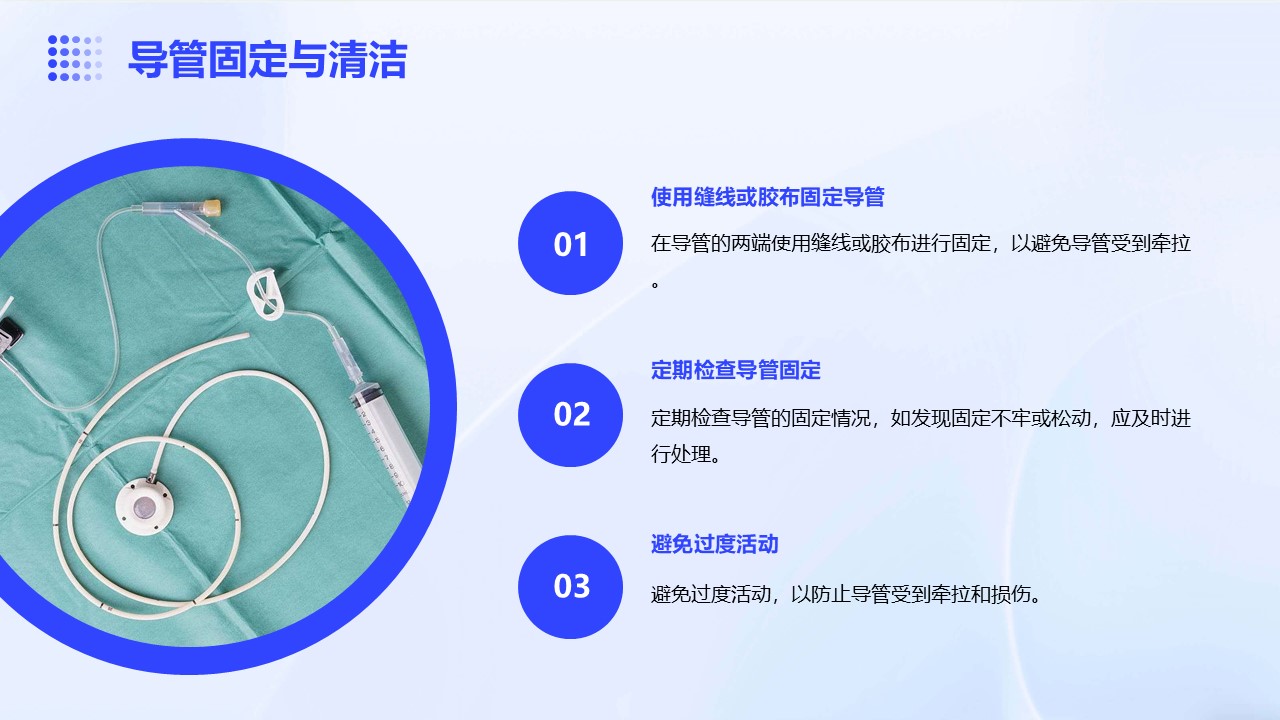 导管固定与清洁

01

使用缝线或胶布固定导管

在导管的两端使用缝线或胶布进行固定，以避免导管受到牵拉。

02

定期检查导管固定

定期检查导管的固定情况，如发现固定不牢或松动，应及时进行处理。

03

避免过度活动

避免过度活动，以防止导管受到牵拉和损伤。